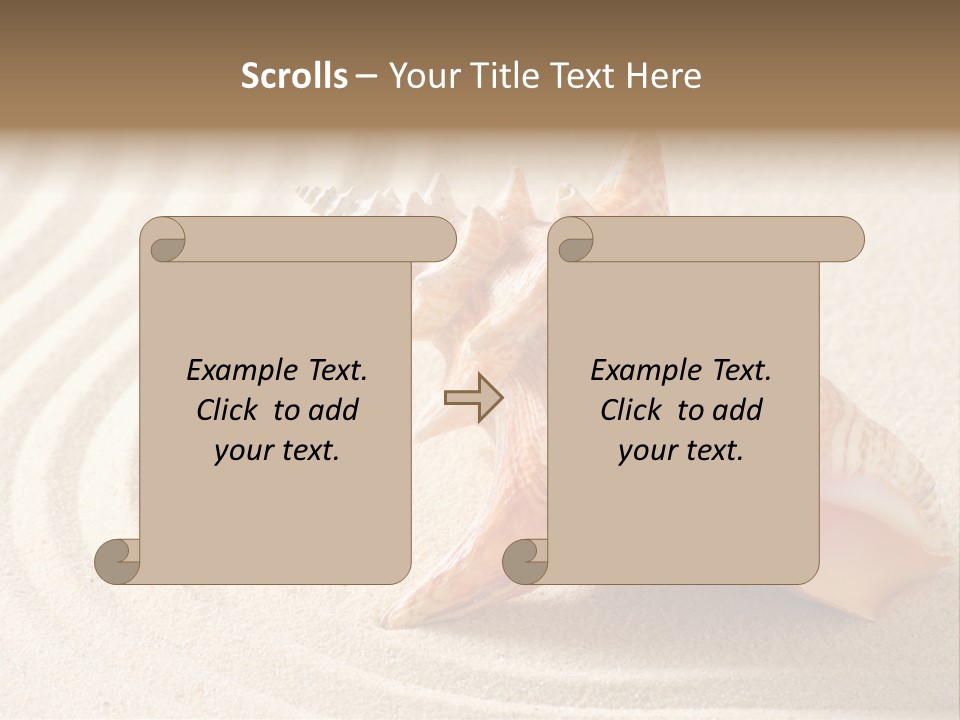 Scrolls – Your Title Text Here

Example Text. Click to add your text.

Example Text. Click to add your text.